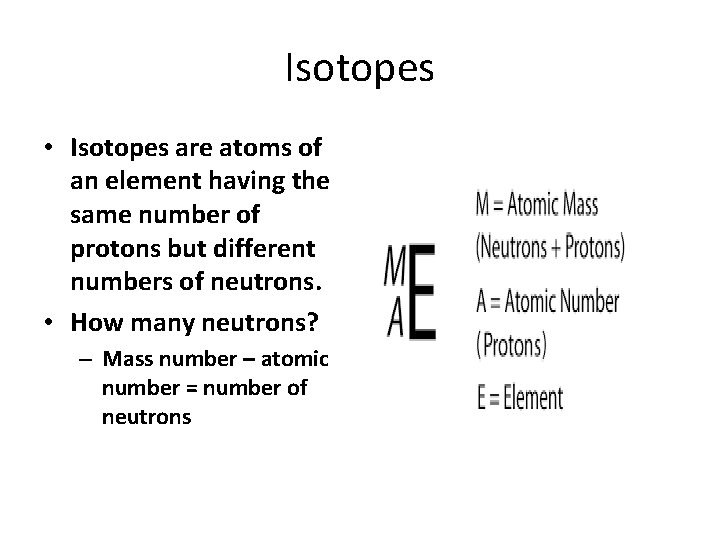 Isotopes

• Isotopes are atoms of an element having the same number of protons but different numbers of neutrons.
• How many neutrons?
– Mass number – atomic number = number of neutrons

$^{M}_{A}E$

M = Atomic Mass (Neutrons + Protons)

A = Atomic Number (Protons)

E = Element